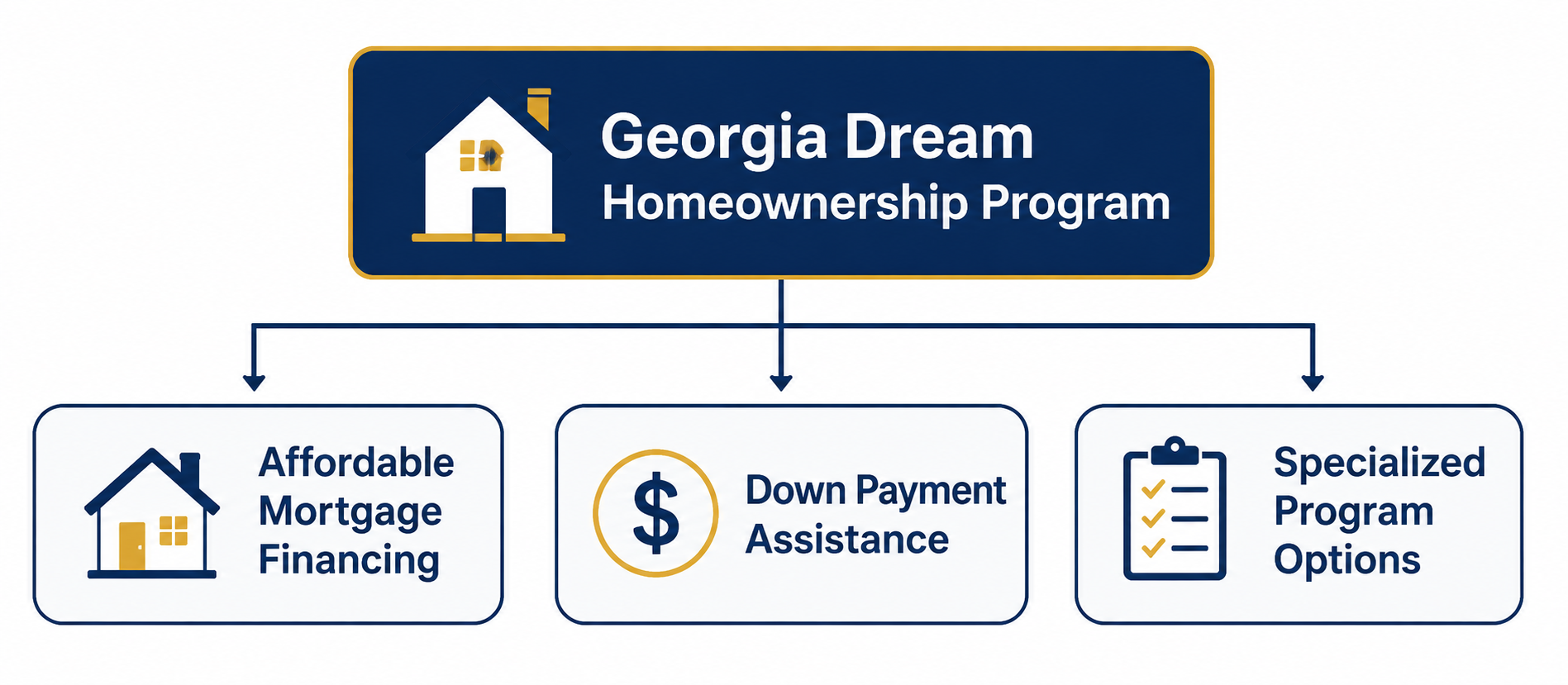 Georgia Dream
Homeownership Program

Affordable Mortgage Financing

$

Down Payment Assistance

Specialized Program Options